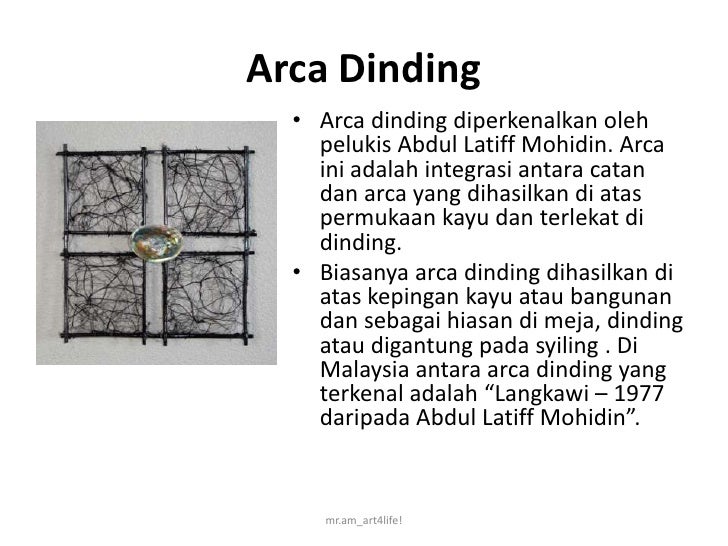 Arca Dinding

• Arca dinding diperkenalkan oleh pelukis Abdul Latiff Mohidin. Arca ini adalah integrasi antara catan dan arca yang dihasilkan di atas permukaan kayu dan terlekat di dinding.
• Biasanya arca dinding dihasilkan di atas kepingan kayu atau bangunan dan sebagai hiasan di meja, dinding atau digantung pada syiling . Di Malaysia antara arca dinding yang terkenal adalah “Langkawi – 1977 daripada Abdul Latiff Mohidin”.

mr.am_art4life!